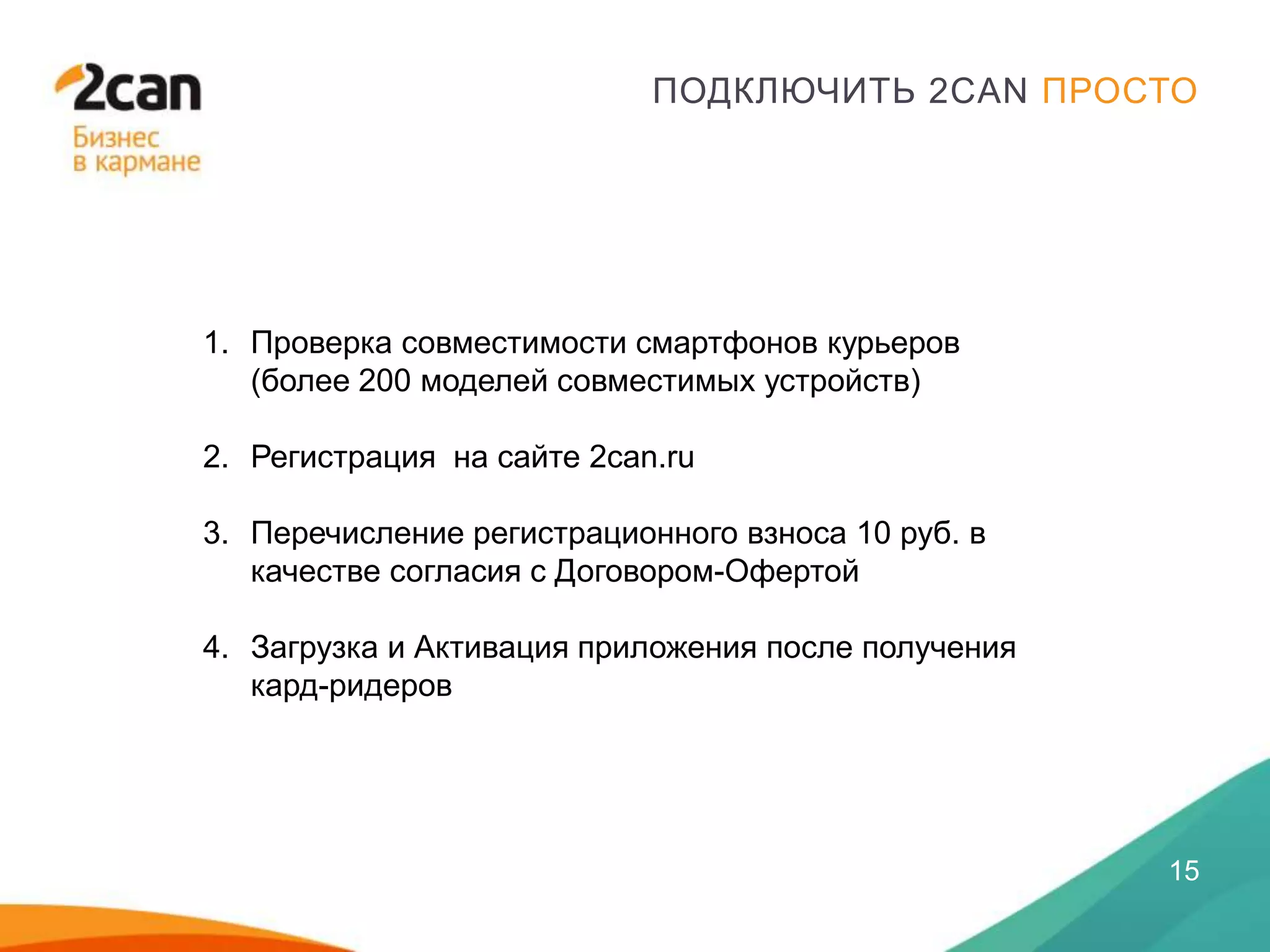 2can
Бизнес в кармане

ПОДКЛЮЧИТЬ 2CAN ПРОСТО

1. Проверка совместимости смартфонов курьеров (более 200 моделей совместимых устройств)

2. Регистрация  на сайте 2can.ru

3. Перечисление регистрационного взноса 10 руб. в качестве согласия с Договором-Офертой

4. Загрузка и Активация приложения после получения кард-ридеров

15